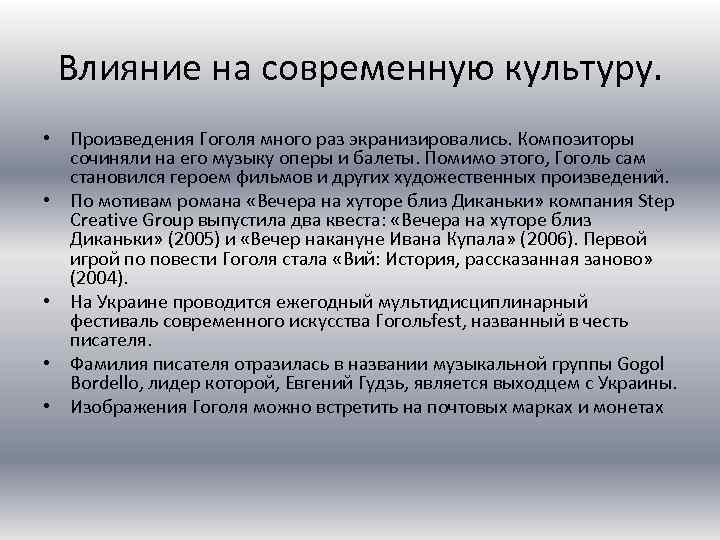 Влияние на современную культуру.

• Произведения Гоголя много раз экранизировались. Композиторы сочиняли на его музыку оперы и балеты. Помимо этого, Гоголь сам становился героем фильмов и других художественных произведений.
• По мотивам романа «Вечера на хуторе близ Диканьки» компания Step Creative Group выпустила два квеста: «Вечера на хуторе близ Диканьки» (2005) и «Вечер накануне Ивана Купала» (2006). Первой игрой по повести Гоголя стала «Вий: История, рассказанная заново» (2004).
• На Украине проводится ежегодный мультидисциплинарный фестиваль современного искусства Гогольfest, названный в честь писателя.
• Фамилия писателя отразилась в названии музыкальной группы Gogol Bordello, лидер которой, Евгений Гудзь, является выходцем с Украины.
• Изображения Гоголя можно встретить на почтовых марках и монетах